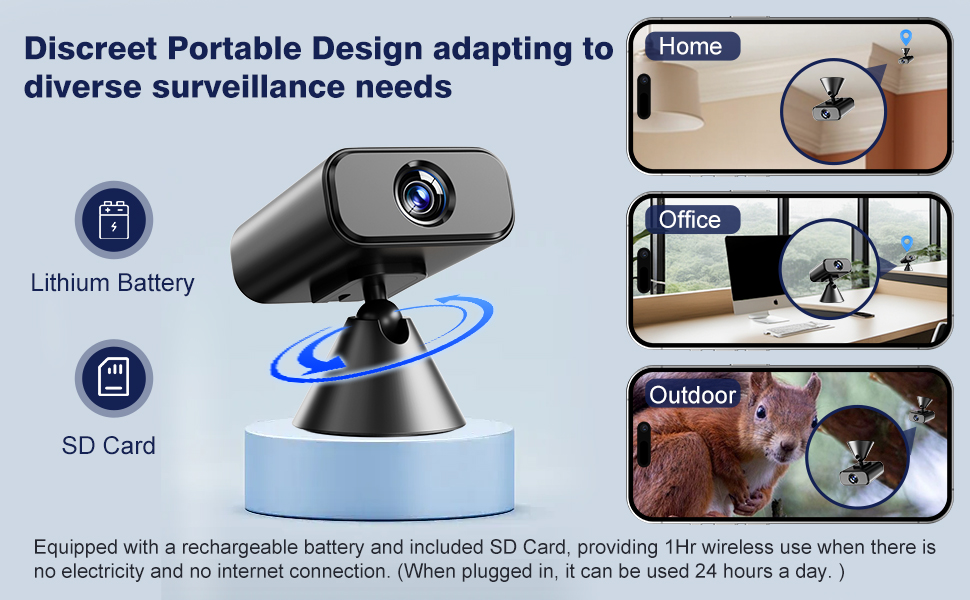 Discreet Portable Design adapting to diverse surveillance needs

Lithium Battery

SD Card

Home

Office

Outdoor

Equipped with a rechargeable battery and included SD Card, providing 1Hr wireless use when there is no electricity and no internet connection. (When plugged in, it can be used 24 hours a day. )